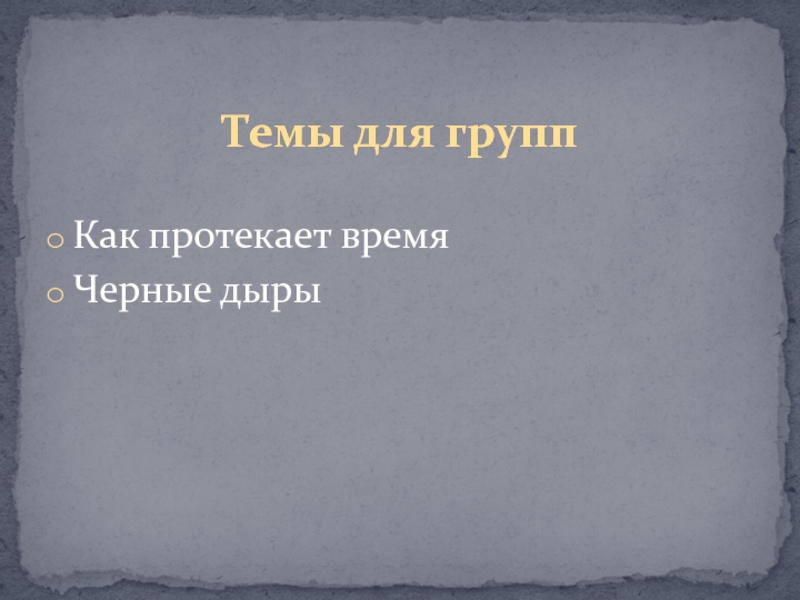 Темы для групп

o Как протекает время
o Черные дыры